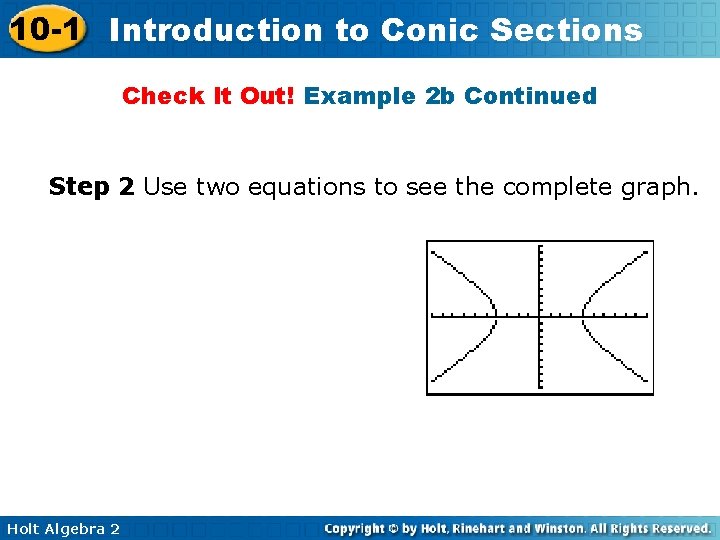 10-1 Introduction to Conic Sections

Check It Out! Example 2b Continued

Step 2 Use two equations to see the complete graph.

Holt Algebra 2

Copyright © by Holt, Rinehart and Winston. All Rights Reserved.